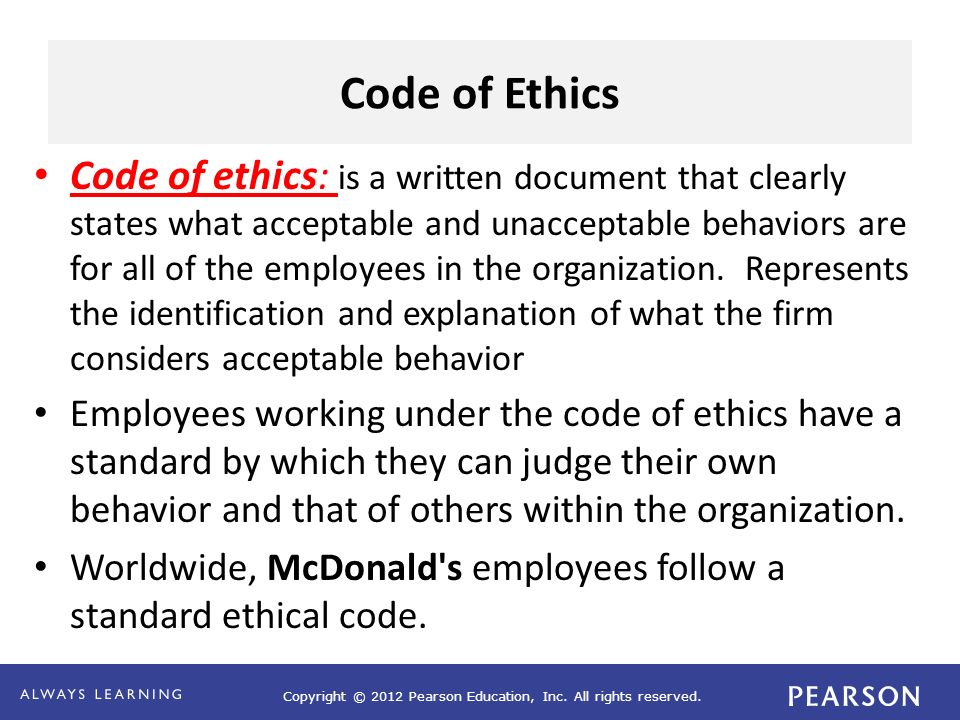 Code of Ethics

• Code of ethics: is a written document that clearly states what acceptable and unacceptable behaviors are for all of the employees in the organization. Represents the identification and explanation of what the firm considers acceptable behavior

• Employees working under the code of ethics have a standard by which they can judge their own behavior and that of others within the organization.

• Worldwide, McDonald's employees follow a standard ethical code.

ALWAYS LEARNING

Copyright © 2012 Pearson Education, Inc. All rights reserved.

PEARSON